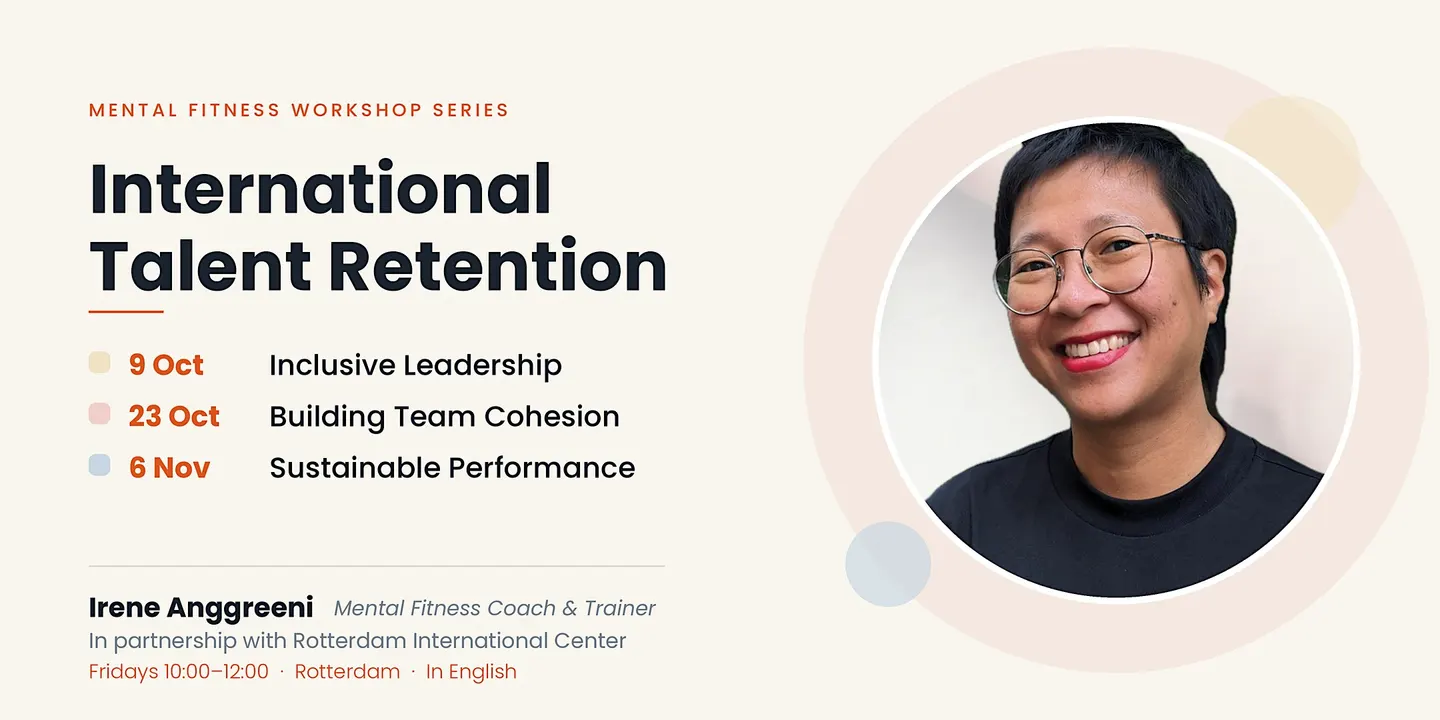 MENTAL FITNESS WORKSHOP SERIES

International Talent Retention

9 Oct Inclusive Leadership
23 Oct Building Team Cohesion
6 Nov Sustainable Performance

Irene Anggreeni Mental Fitness Coach & Trainer
In partnership with Rotterdam International Center
Fridays 10:00–12:00 · Rotterdam · In English